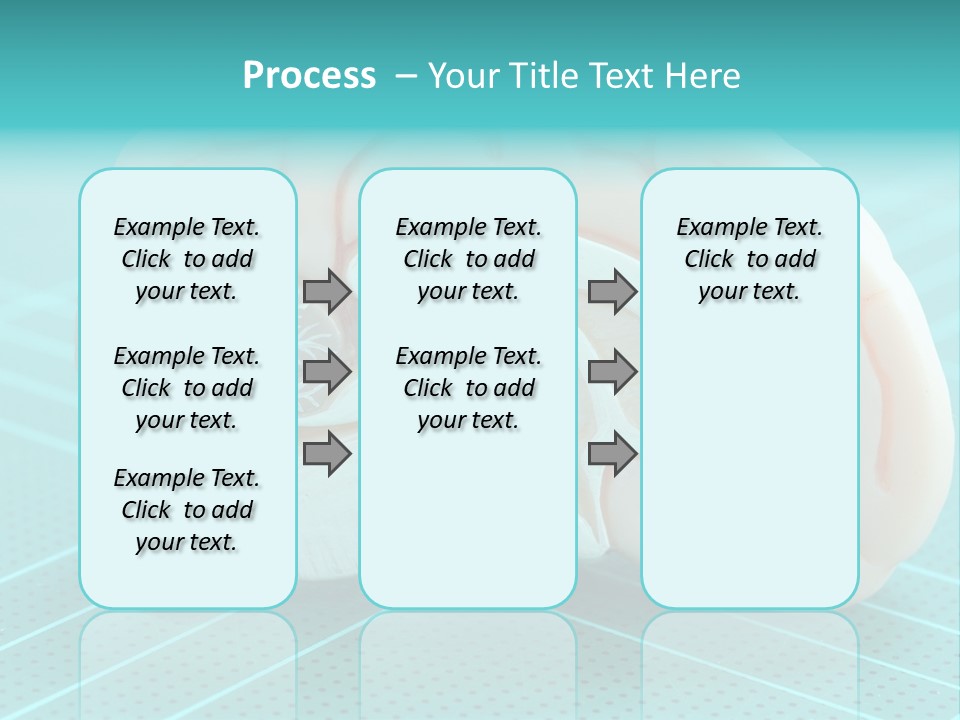 Process – Your Title Text Here

Example Text. Click to add your text.

Example Text. Click to add your text.

Example Text. Click to add your text.

Example Text. Click to add your text.

Example Text. Click to add your text.

Example Text. Click to add your text.